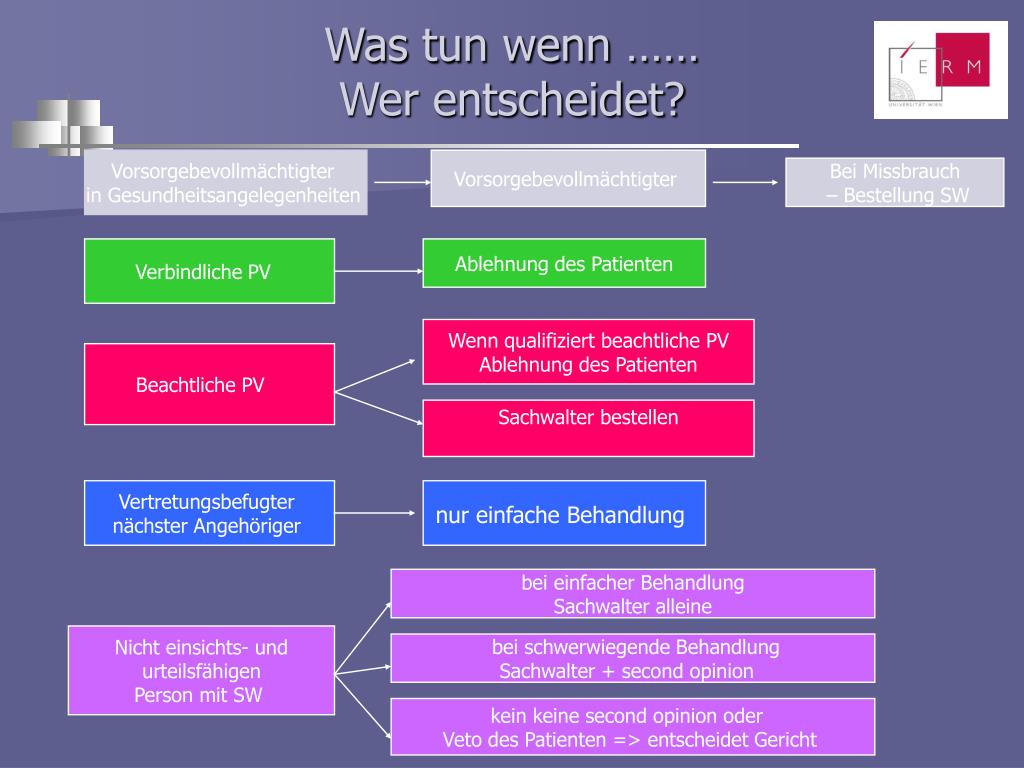 Was tun wenn ……
Wer entscheidet?

I E R M
UNIVERSITÄT WIEN

Vorsorgebevollmächtigter
in Gesundheitsangelegenheiten

Vorsorgebevollmächtigter

Bei Missbrauch
– Bestellung SW

Verbindliche PV

Ablehnung des Patienten

Beachtliche PV

Wenn qualifiziert beachtliche PV
Ablehnung des Patienten

Sachwalter bestellen

Vertretungsbefugter
nächster Angehöriger

nur einfache Behandlung

Nicht einsichts- und
urteilsfähigen
Person mit SW

bei einfacher Behandlung
Sachwalter alleine

bei schwerwiegende Behandlung
Sachwalter + second opinion

kein keine second opinion oder
Veto des Patienten => entscheidet Gericht